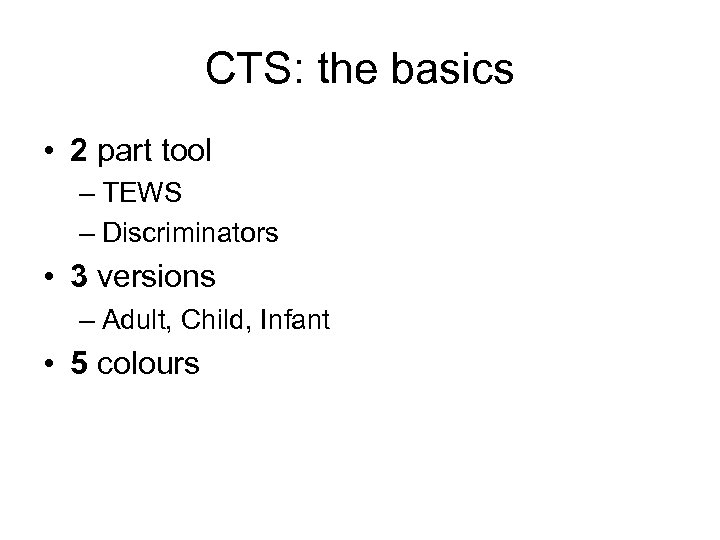 CTS: the basics

• 2 part tool
– TEWS
– Discriminators
• 3 versions
– Adult, Child, Infant
• 5 colours